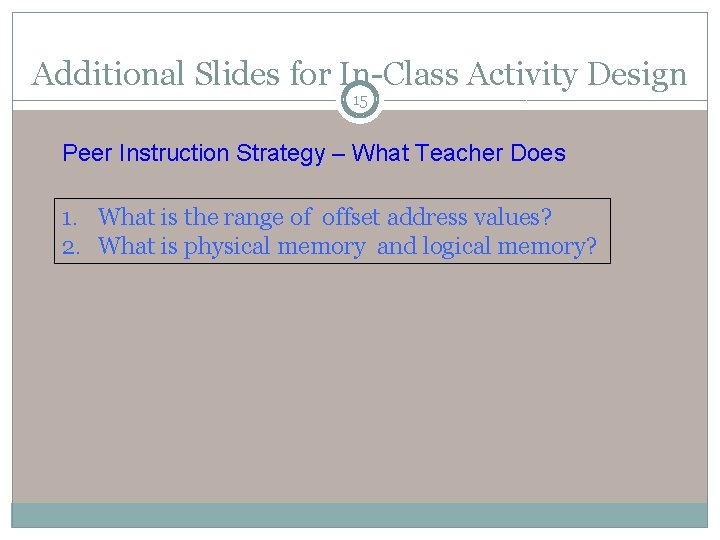 Additional Slides for In-Class Activity Design

15

Peer Instruction Strategy – What Teacher Does

1. What is the range of offset address values?
2. What is physical memory and logical memory?